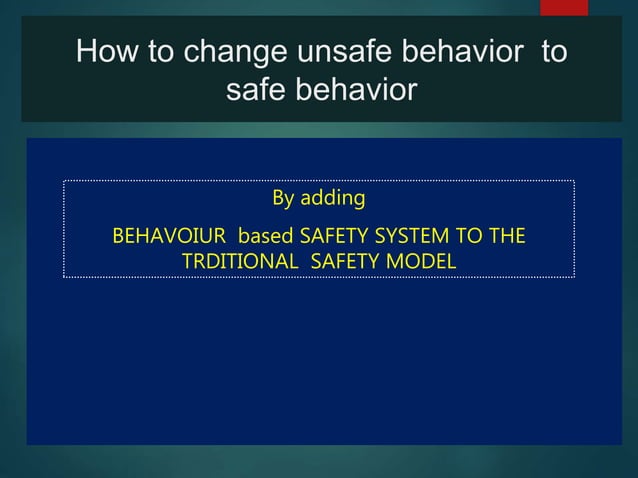 How to change unsafe behavior to safe behavior

By adding

BEHAVOIUR based SAFETY SYSTEM TO THE TRDITIONAL SAFETY MODEL